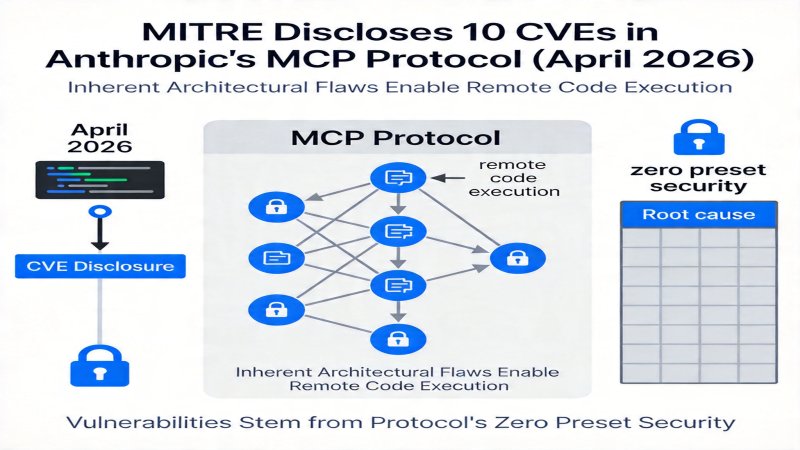 MITRE Discloses 10 CVEs in Anthropic's MCP Protocol (April 2026)

Inherent Architectural Flaws Enable Remote Code Execution

April 2026

CVE Disclosure

MCP Protocol

remote code execution

Inherent Architectural Flaws Enable Remote Code Execution

zero preset security

Root cause

Vulnerabilities Stem from Protocol's Zero Preset Security